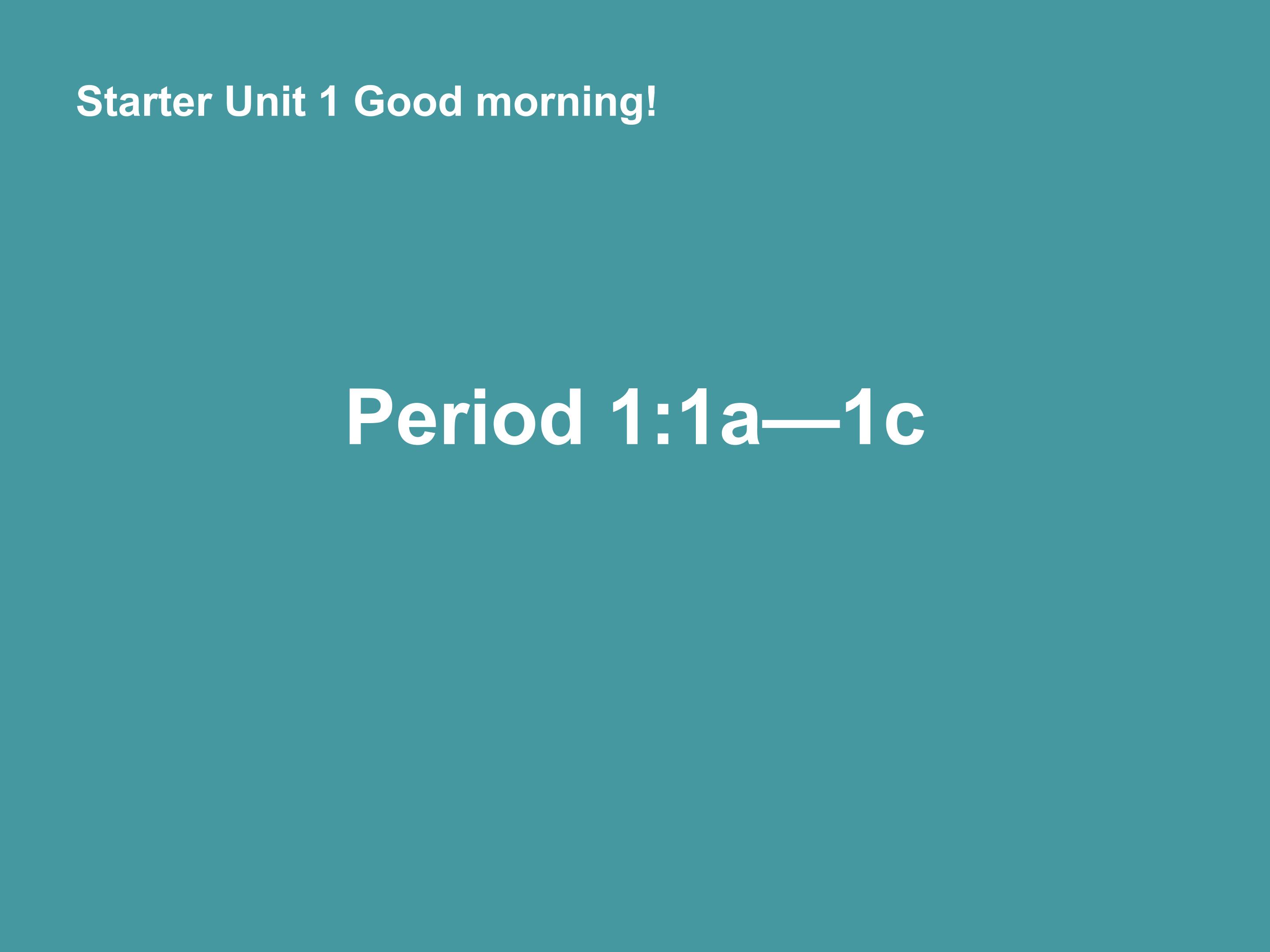 Starter Unit 1 Good morning!

Period 1:1a—1c